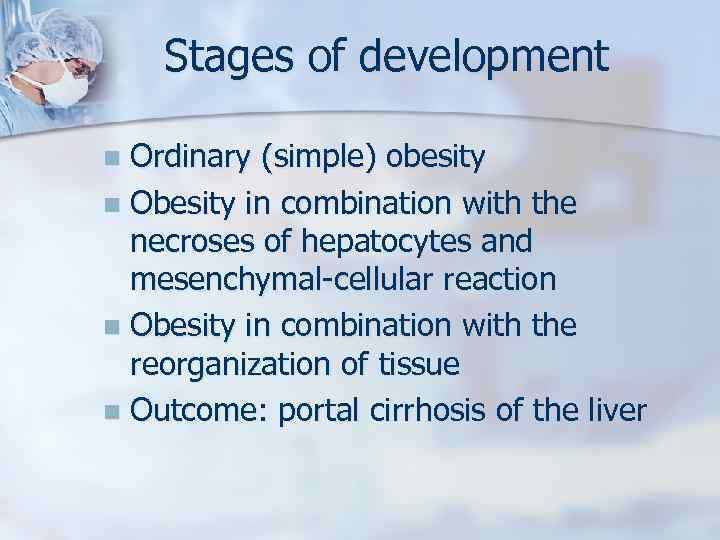 Stages of development

- Ordinary (simple) obesity
- Obesity in combination with the necroses of hepatocytes and mesenchymal-cellular reaction
- Obesity in combination with the reorganization of tissue
- Outcome: portal cirrhosis of the liver